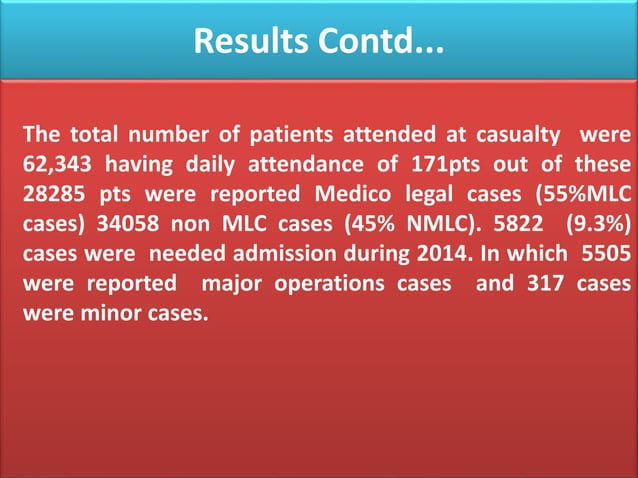 Results Contd...

The total number of patients attended at casualty were 62,343 having daily attendance of 171pts out of these 28285 pts were reported Medico legal cases (55%MLC cases) 34058 non MLC cases (45% NMLC). 5822 (9.3%) cases were needed admission during 2014. In which 5505 were reported major operations cases and 317 cases were minor cases.